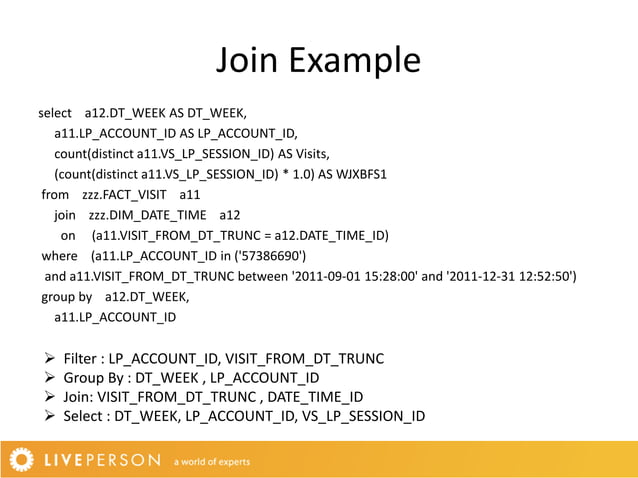 Join Example

select a12.DT_WEEK AS DT_WEEK,
a11.LP_ACCOUNT_ID AS LP_ACCOUNT_ID,
count(distinct a11.VS_LP_SESSION_ID) AS Visits,
(count(distinct a11.VS_LP_SESSION_ID) * 1.0) AS WJXBFS1
from zzz.FACT_VISIT a11
join zzz.DIM_DATE_TIME a12
on (a11.VISIT_FROM_DT_TRUNC = a12.DATE_TIME_ID)
where (a11.LP_ACCOUNT_ID in ('57386690')
and a11.VISIT_FROM_DT_TRUNC between '2011-09-01 15:28:00' and '2011-12-31 12:52:50')
group by a12.DT_WEEK,
a11.LP_ACCOUNT_ID

➢ Filter : LP_ACCOUNT_ID, VISIT_FROM_DT_TRUNC
➢ Group By : DT_WEEK , LP_ACCOUNT_ID
➢ Join: VISIT_FROM_DT_TRUNC , DATE_TIME_ID
➢ Select : DT_WEEK, LP_ACCOUNT_ID, VS_LP_SESSION_ID

LIVEPERSON a world of experts